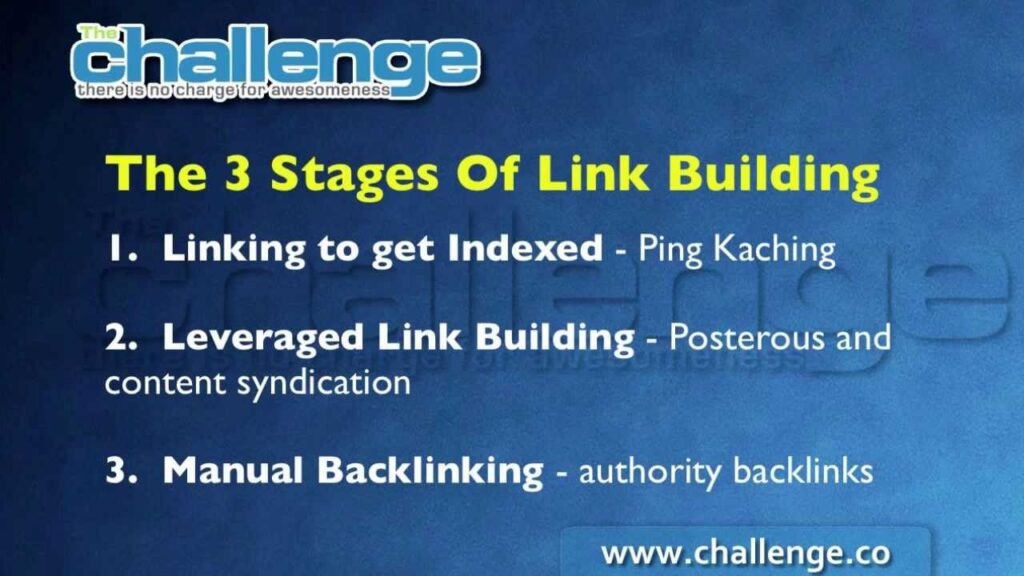 The challenge
there is no charge for awesomeness

The 3 Stages Of Link Building

1. Linking to get Indexed - Ping Kaching

2. Leveraged Link Building - Posterous and content syndication

3. Manual Backlinking - authority backlinks

www.challenge.co